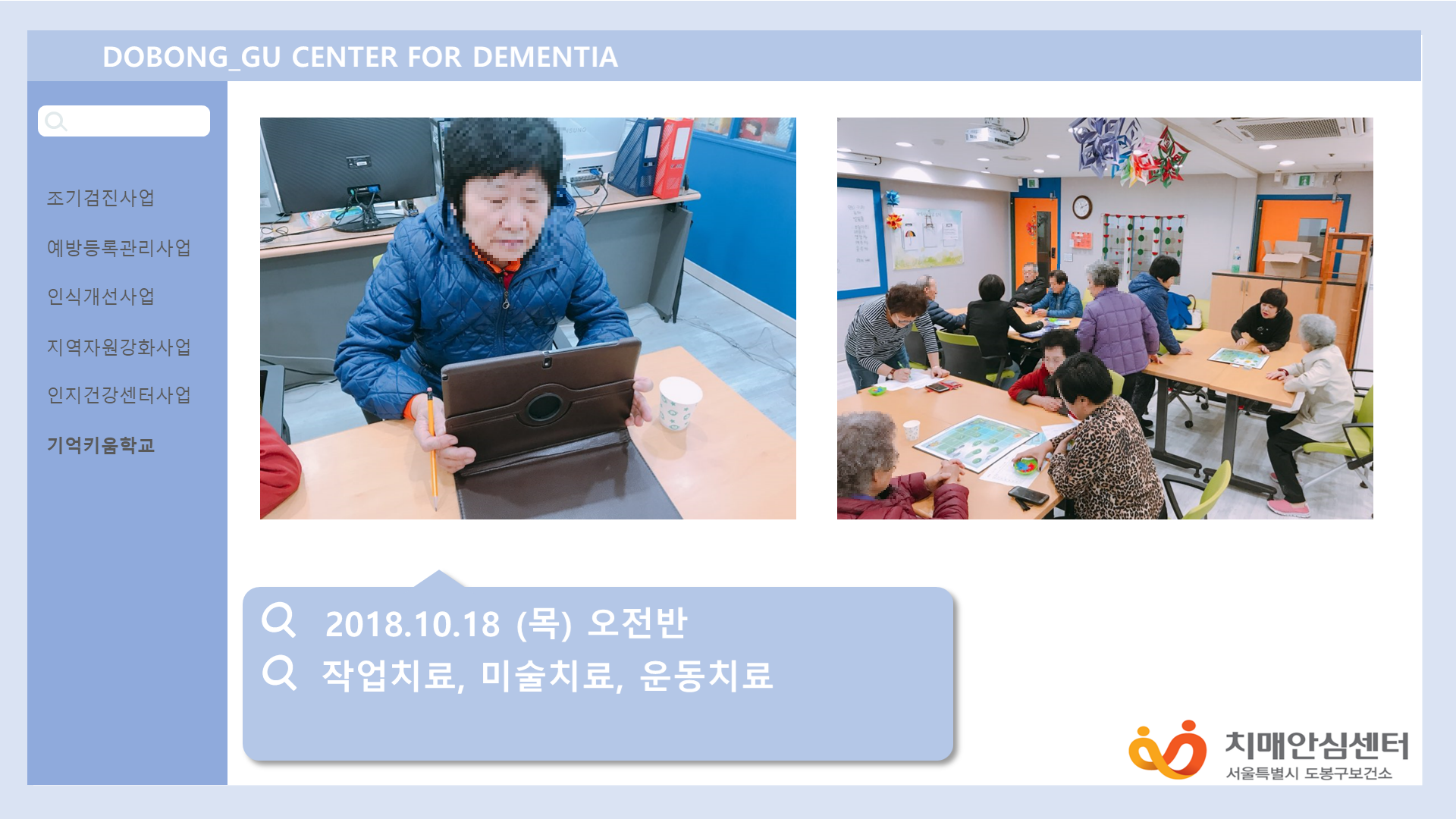 DOBONG_GU CENTER FOR DEMENTIA

조기검진사업

예방등록관리사업

인식개선사업

지역자원강화사업

인지건강센터사업

기억키움학교

2018.10.18 (목) 오전반
작업치료, 미술치료, 운동치료

치매안심센터
서울특별시 도봉구보건소